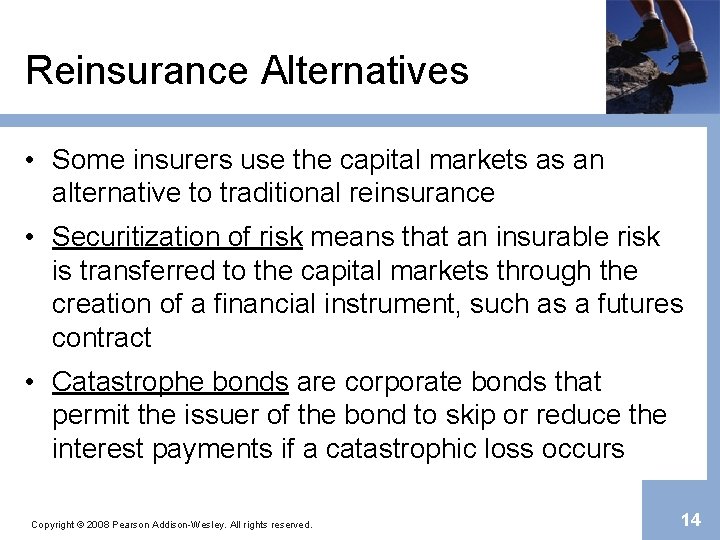 Reinsurance Alternatives

• Some insurers use the capital markets as an alternative to traditional reinsurance

• Securitization of risk means that an insurable risk is transferred to the capital markets through the creation of a financial instrument, such as a futures contract

• Catastrophe bonds are corporate bonds that permit the issuer of the bond to skip or reduce the interest payments if a catastrophic loss occurs

Copyright © 2008 Pearson Addison-Wesley. All rights reserved.

14